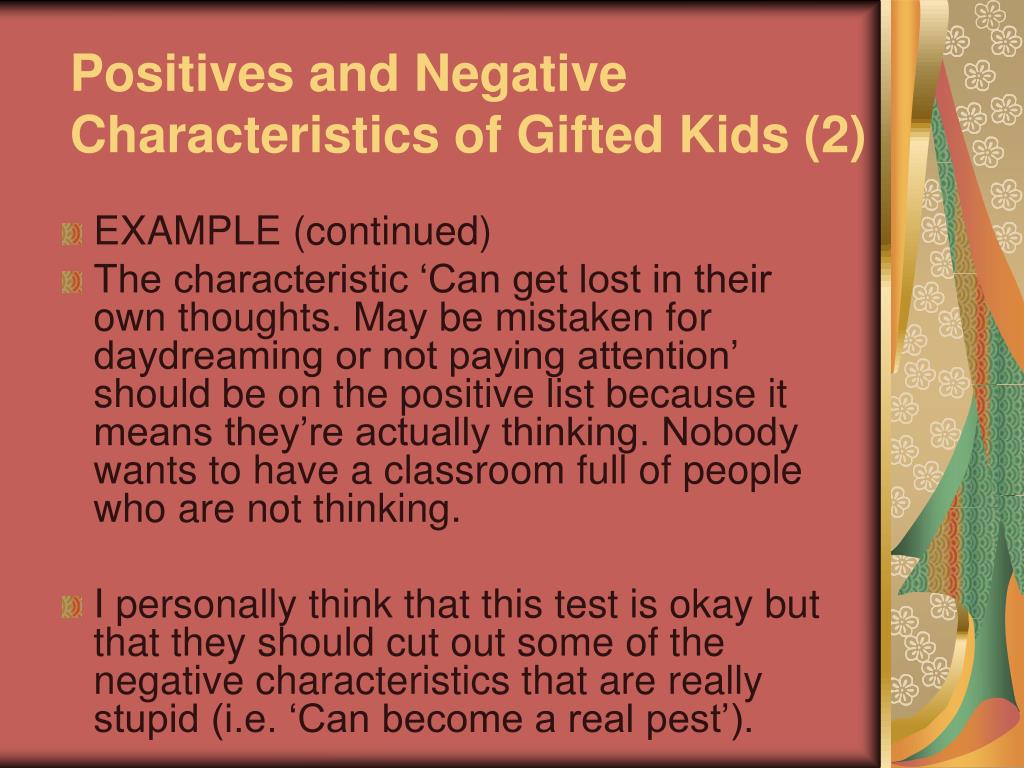 Positives and Negative Characteristics of Gifted Kids (2)

EXAMPLE (continued)

The characteristic ‘Can get lost in their own thoughts. May be mistaken for daydreaming or not paying attention’ should be on the positive list because it means they’re actually thinking. Nobody wants to have a classroom full of people who are not thinking.

I personally think that this test is okay but that they should cut out some of the negative characteristics that are really stupid (i.e. ‘Can become a real pest’).